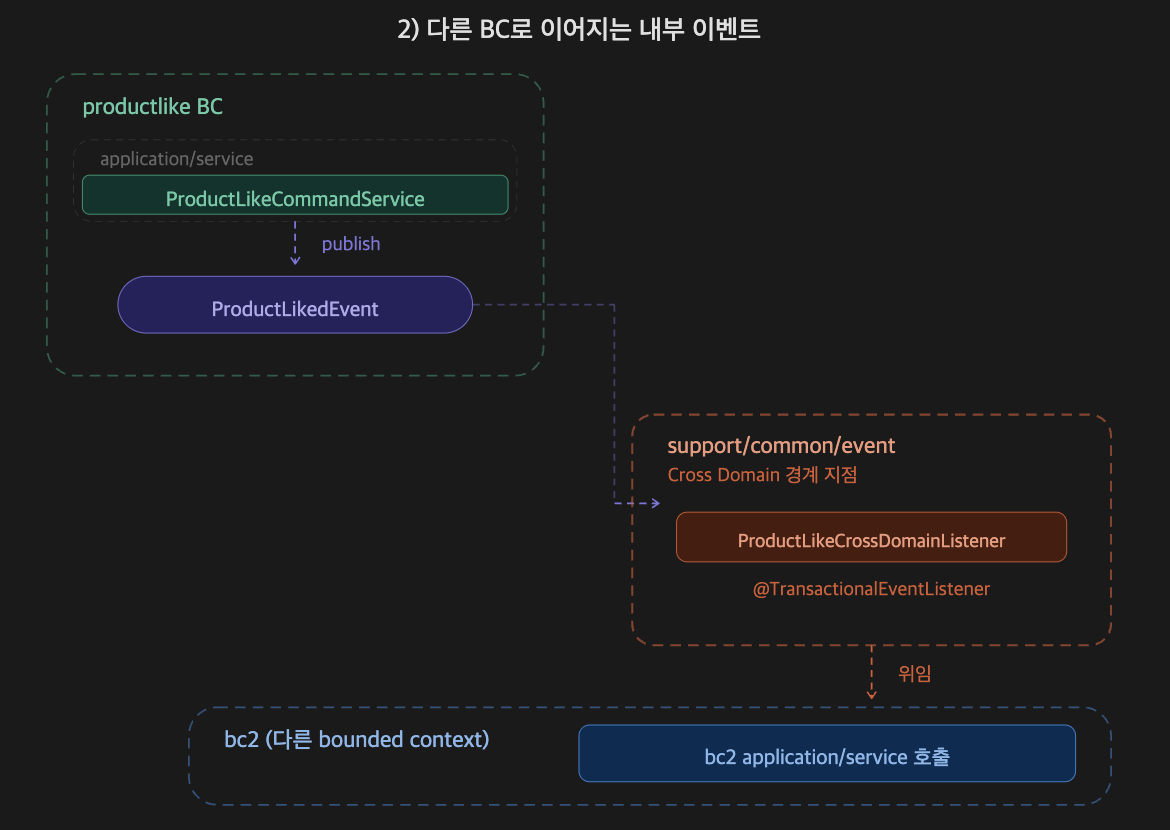 2) 다른 BC로 이어지는 내부 이벤트

productlike BC

application/service

ProductLikeCommandService

publish

ProductLikedEvent

support/common/event

Cross Domain 경계 지점

ProductLikeCrossDomainListener

@TransactionalEventListener

위임

bc2 (다른 bounded context)

bc2 application/service 호출